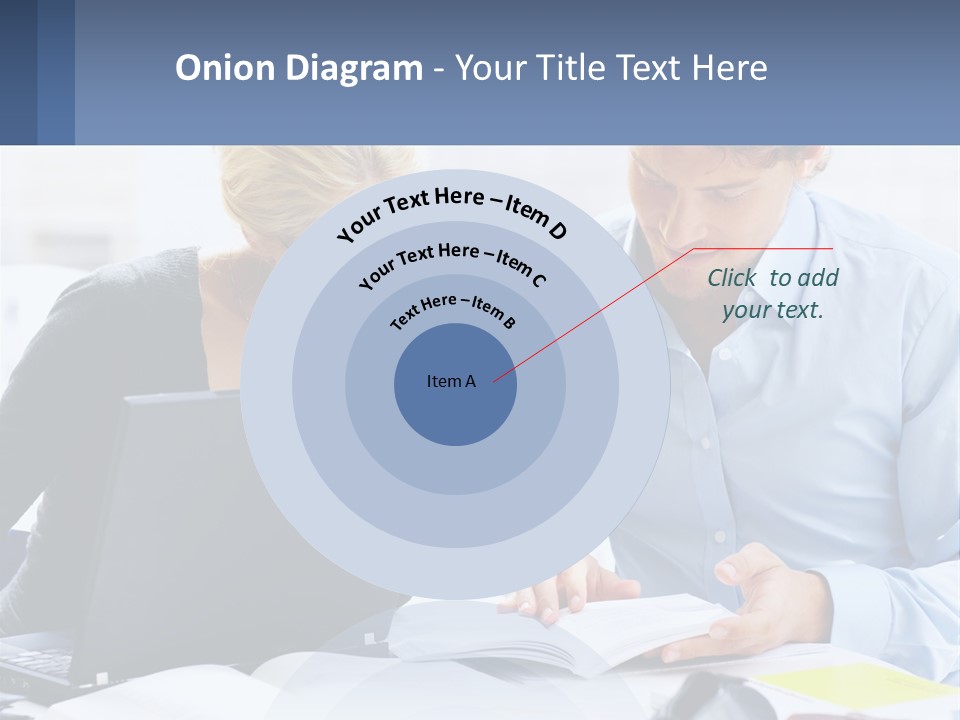 Onion Diagram - Your Title Text Here

Your Text Here – Item D

Your Text Here – Item C

Text Here – Item B

Item A

Click to add your text.